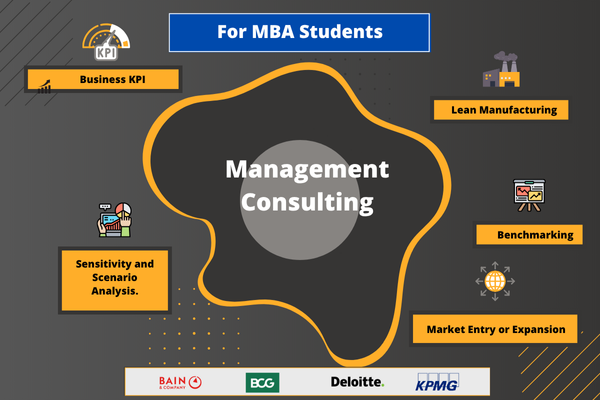 For MBA Students

KPI

Business KPI

Lean Manufacturing

Management Consulting

Benchmarking

Sensitivity and Scenario Analysis.

Market Entry or Expansion

BAIN & COMPANY

BCG

Deloitte.

KPMG